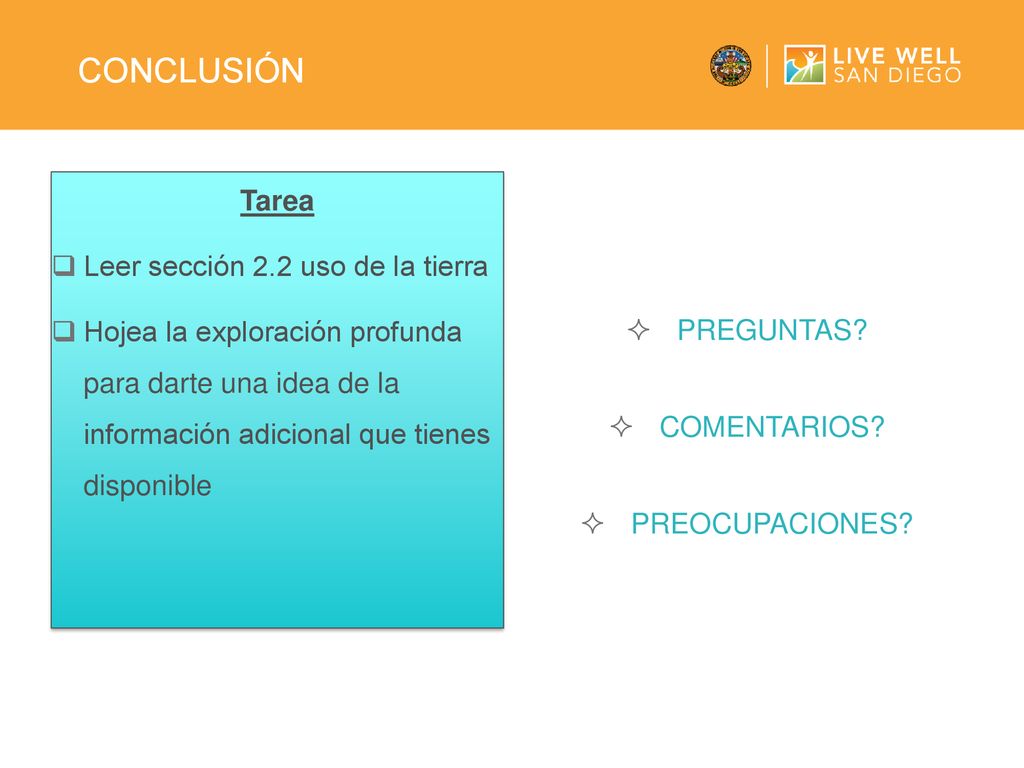 CONCLUSIÓN

LIVE WELL SAN DIEGO

Tarea

❑ Leer sección 2.2 uso de la tierra

❑ Hojea la exploración profunda para darte una idea de la información adicional que tienes disponible

✧ PREGUNTAS?

✧ COMENTARIOS?

✧ PREOCUPACIONES?